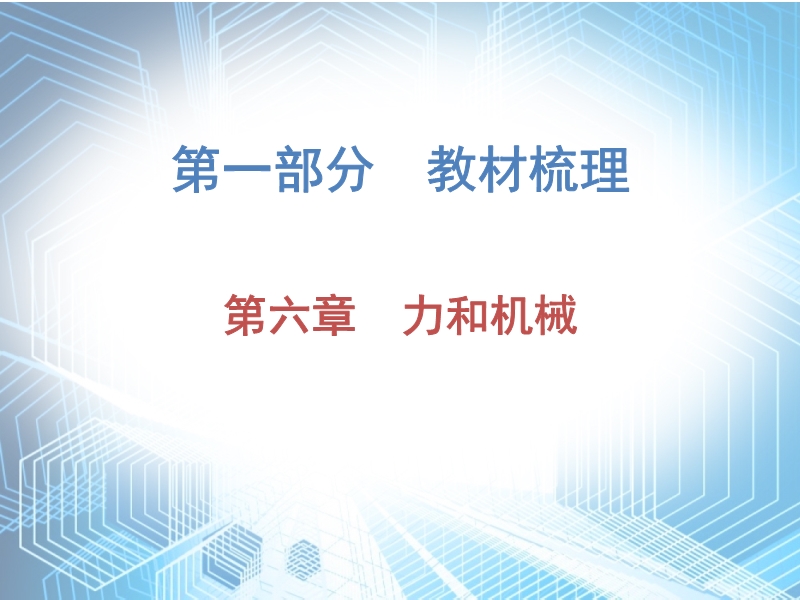 第一部分　教材梳理

第六章　力和机械